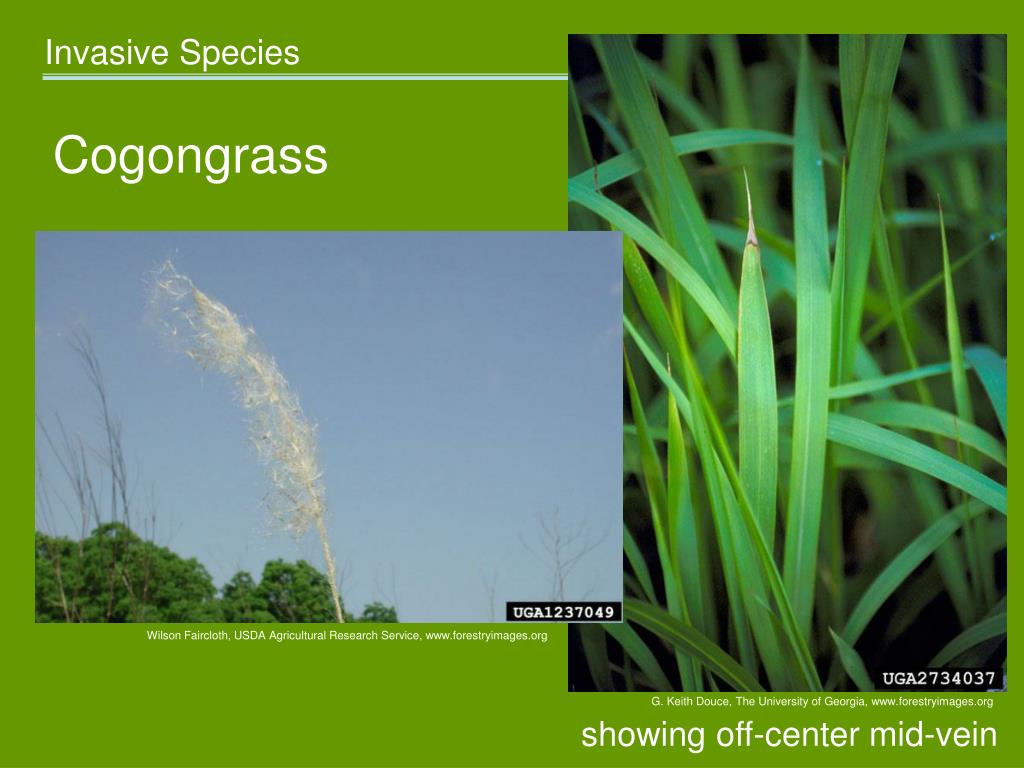 Invasive Species

Cogongrass

UGA1237049

Wilson Faircloth, USDA Agricultural Research Service, www.forestryimages.org

UGA2734037

G. Keith Douce, The University of Georgia, www.forestryimages.org

showing off-center mid-vein